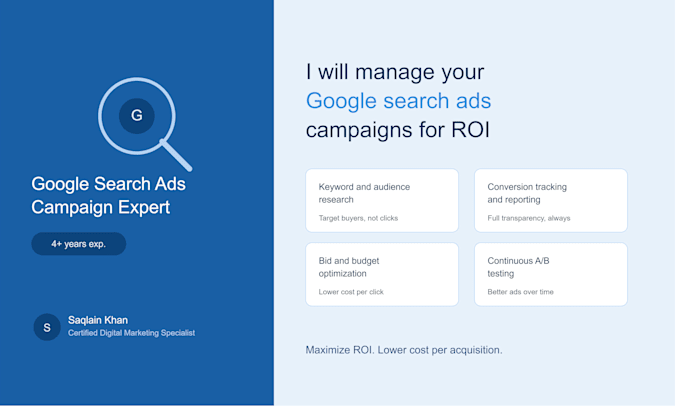 G

Google Search Ads Campaign Expert

4+ years exp.

S

Saqlain Khan
Certified Digital Marketing Specialist

I will manage your Google search ads campaigns for ROI

Keyword and audience research
Target buyers, not clicks

Conversion tracking and reporting
Full transparency, always

Bid and budget optimization
Lower cost per click

Continuous A/B testing
Better ads over time

Maximize ROI. Lower cost per acquisition.